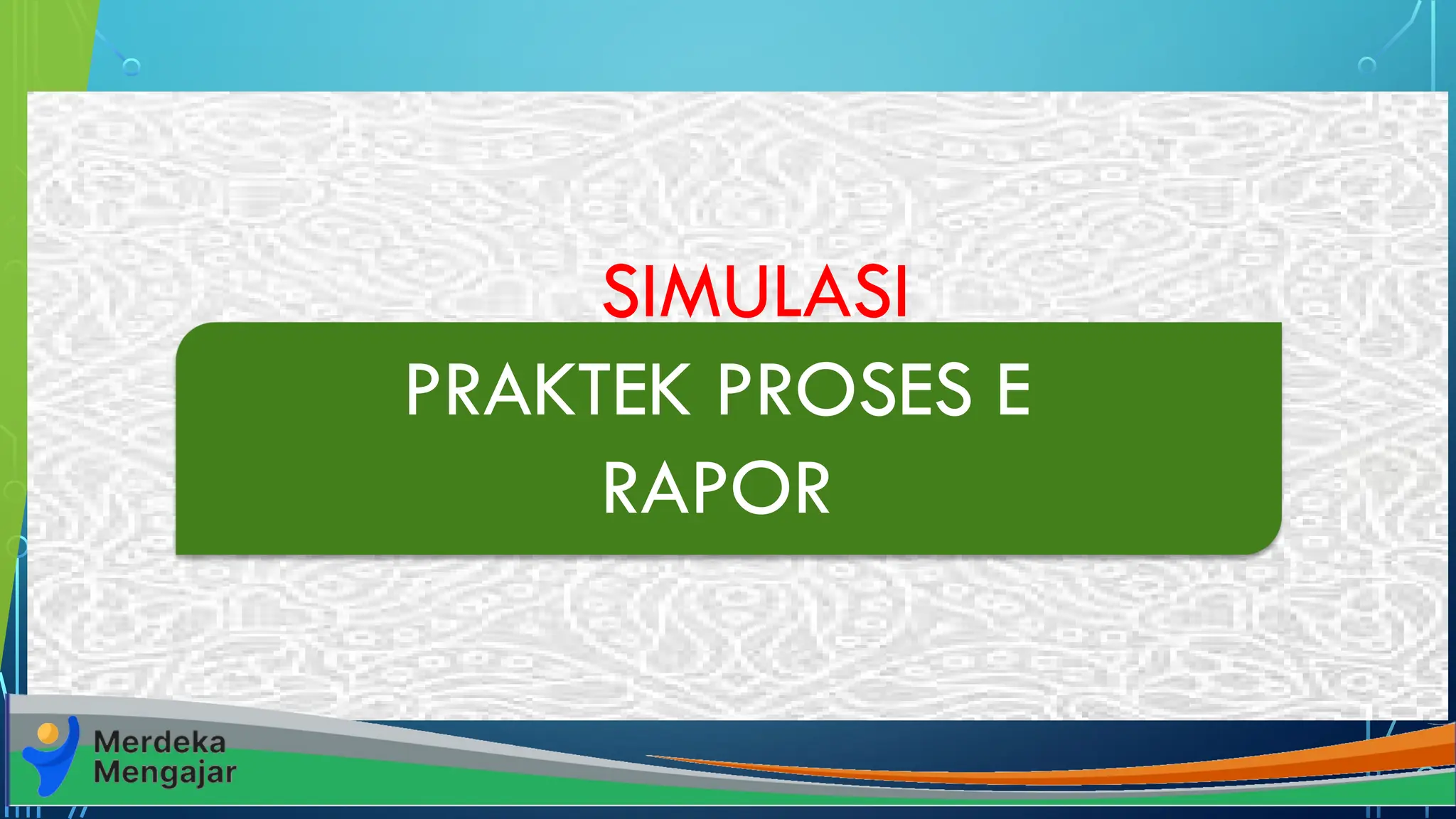 SIMULASI

PRAKTEK PROSES E RAPOR

Merdeka Mengajar